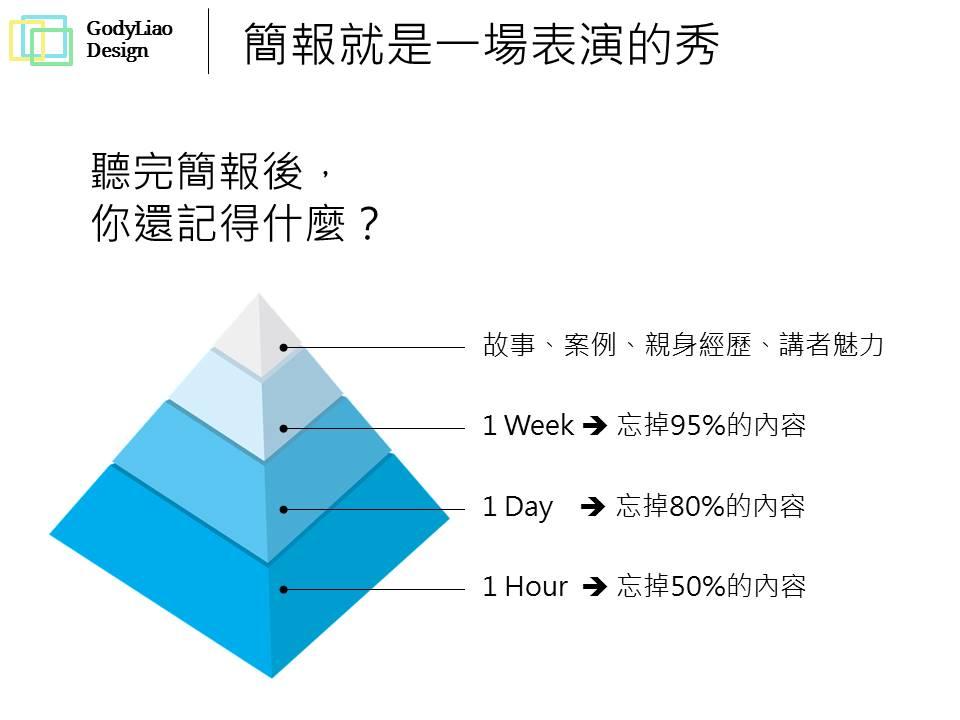 GodyLiao Design

簡報就是一場表演的秀

聽完簡報後，
你還記得什麼？

故事、案例、親身經歷、講者魅力

1 Week ➔ 忘掉95%的內容

1 Day ➔ 忘掉80%的內容

1 Hour ➔ 忘掉50%的內容